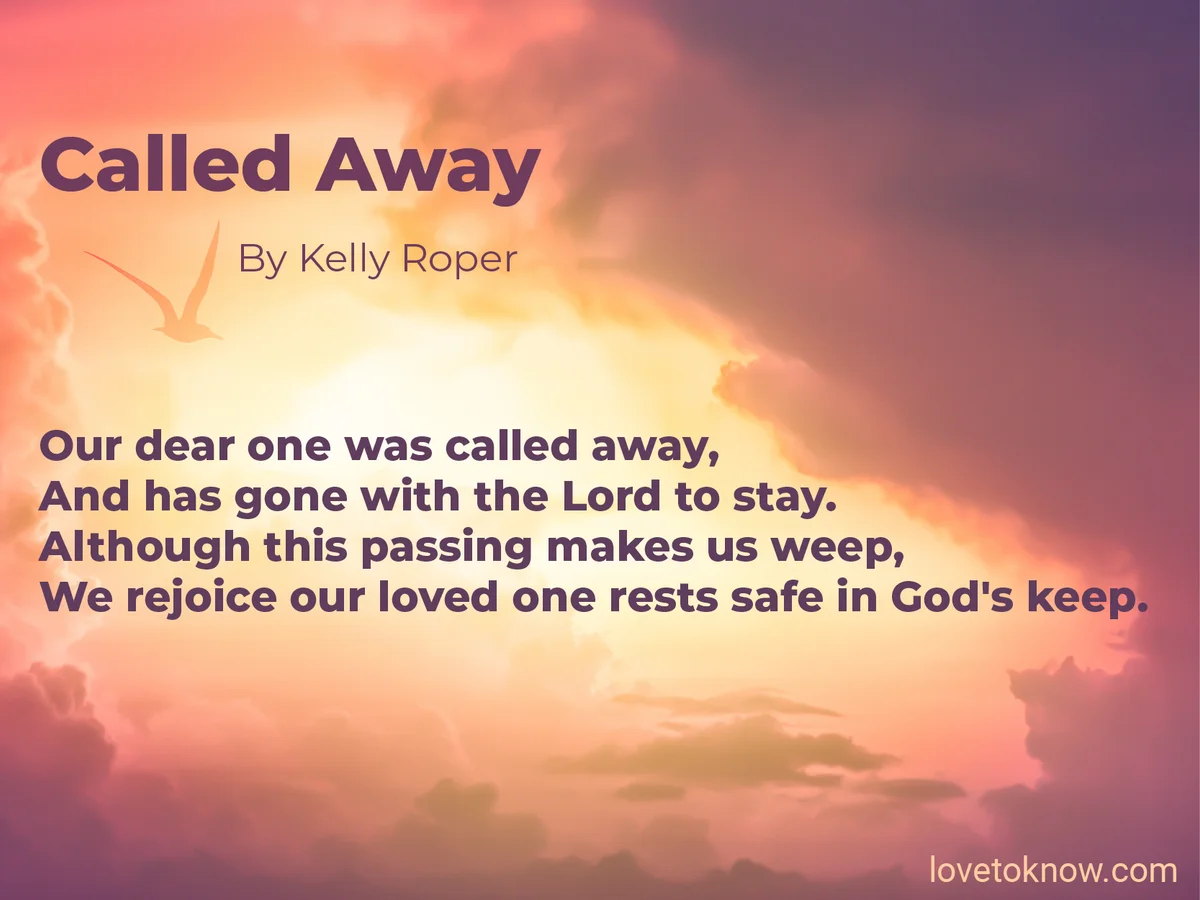 Called Away

By Kelly Roper

Our dear one was called away,
And has gone with the Lord to stay.
Although this passing makes us weep,
We rejoice our loved one rests safe in God's keep.

lovetoknow.com